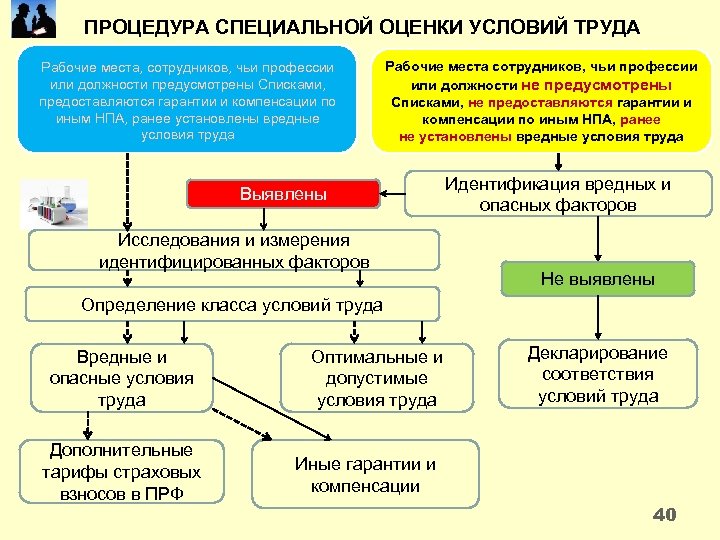 ПРОЦЕДУРА СПЕЦИАЛЬНОЙ ОЦЕНКИ УСЛОВИЙ ТРУДА

Рабочие места, сотрудников, чьи профессии или должности предусмотрены Списками, предоставляются гарантии и компенсации по иным НПА, ранее установлены вредные условия труда

Рабочие места сотрудников, чьи профессии или должности не предусмотрены Списками, не предоставляются гарантии и компенсации по иным НПА, ранее не установлены вредные условия труда

Выявлены

Идентификация вредных и опасных факторов

Исследования и измерения идентифицированных факторов

Не выявлены

Определение класса условий труда

Вредные и опасные условия труда

Оптимальные и допустимые условия труда

Декларирование соответствия условий труда

Дополнительные тарифы страховых взносов в ПРФ

Иные гарантии и компенсации

40